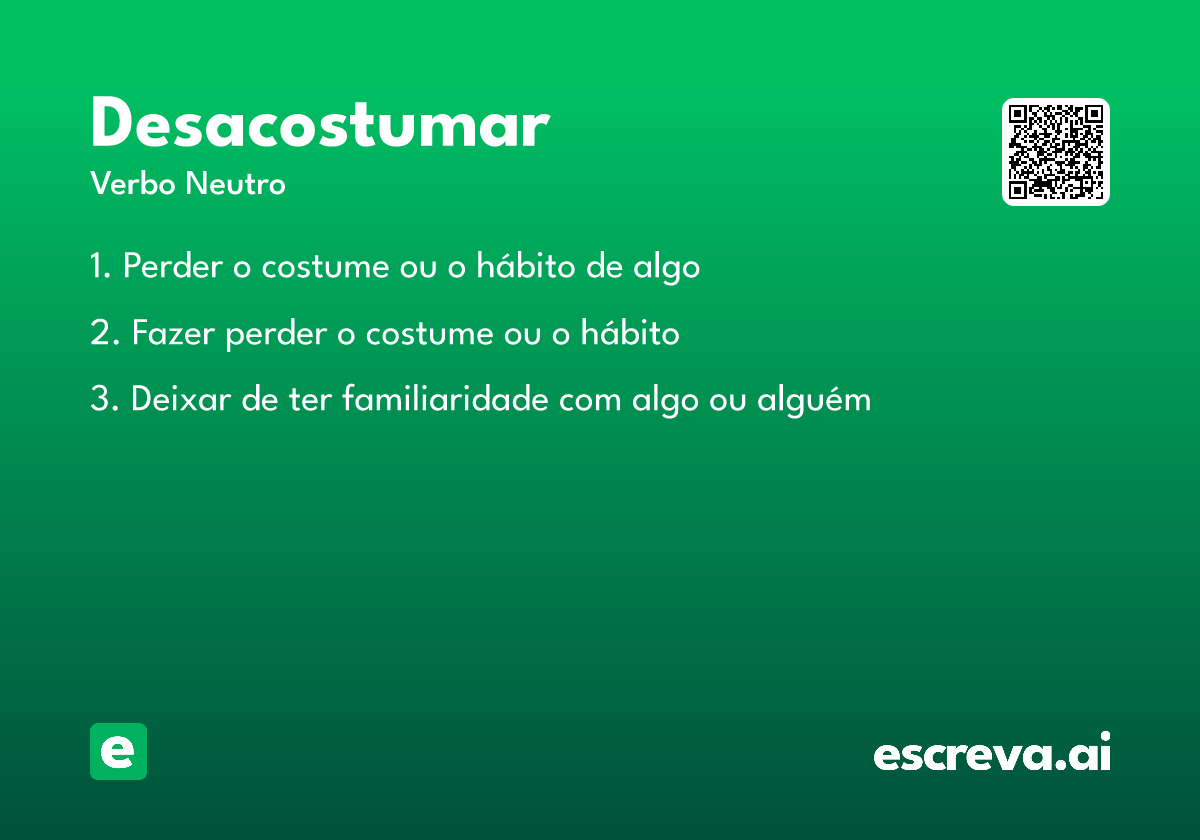 Desacostumar

Verbo Neutro

1. Perder o costume ou o hábito de algo

2. Fazer perder o costume ou o hábito

3. Deixar de ter familiaridade com algo ou alguém

e

escreva.ai